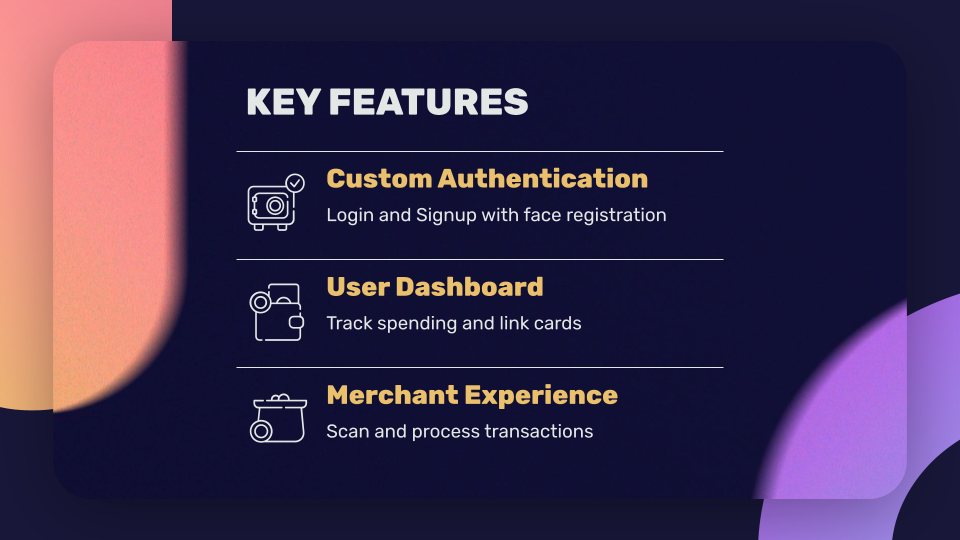 KEY FEATURES

Custom Authentication

Login and Signup with face registration

User Dashboard

Track spending and link cards

Merchant Experience

Scan and process transactions